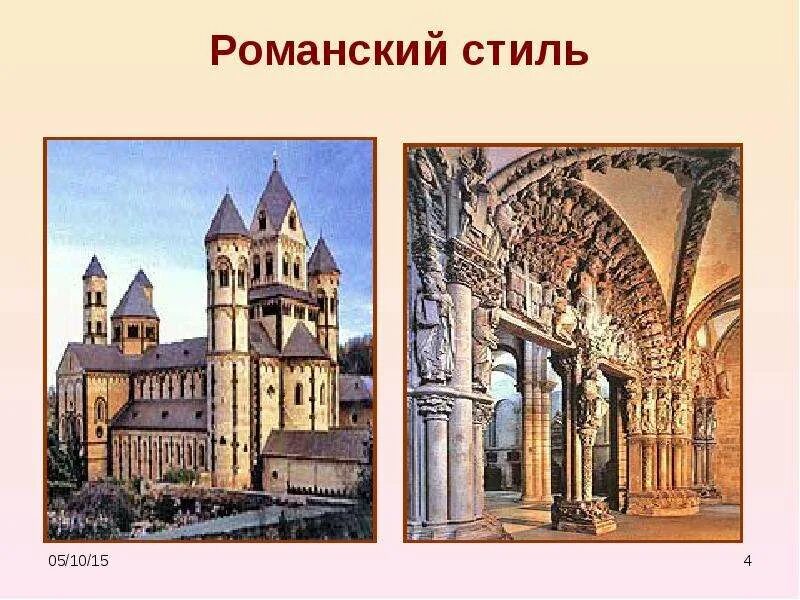 Романский стиль

05/10/15

4